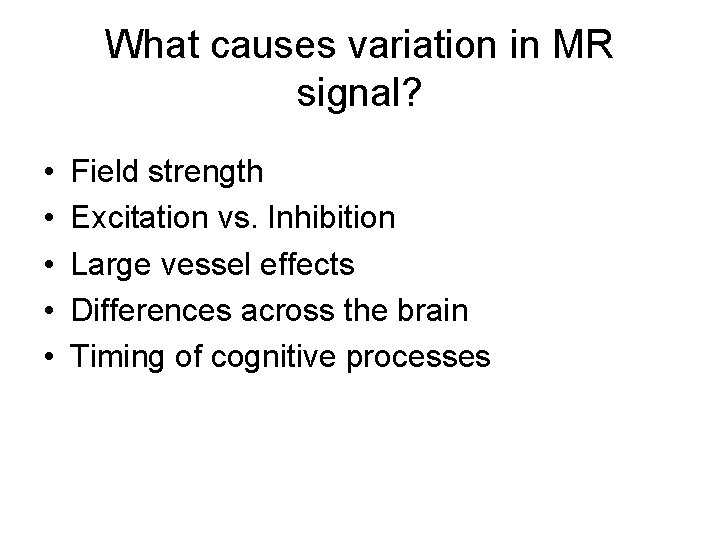 What causes variation in MR signal?

• Field strength
• Excitation vs. Inhibition
• Large vessel effects
• Differences across the brain
• Timing of cognitive processes